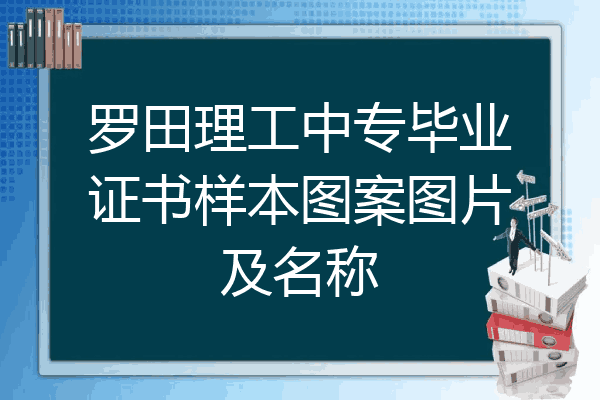 罗田理工中专毕业证书样本图案图片及名称